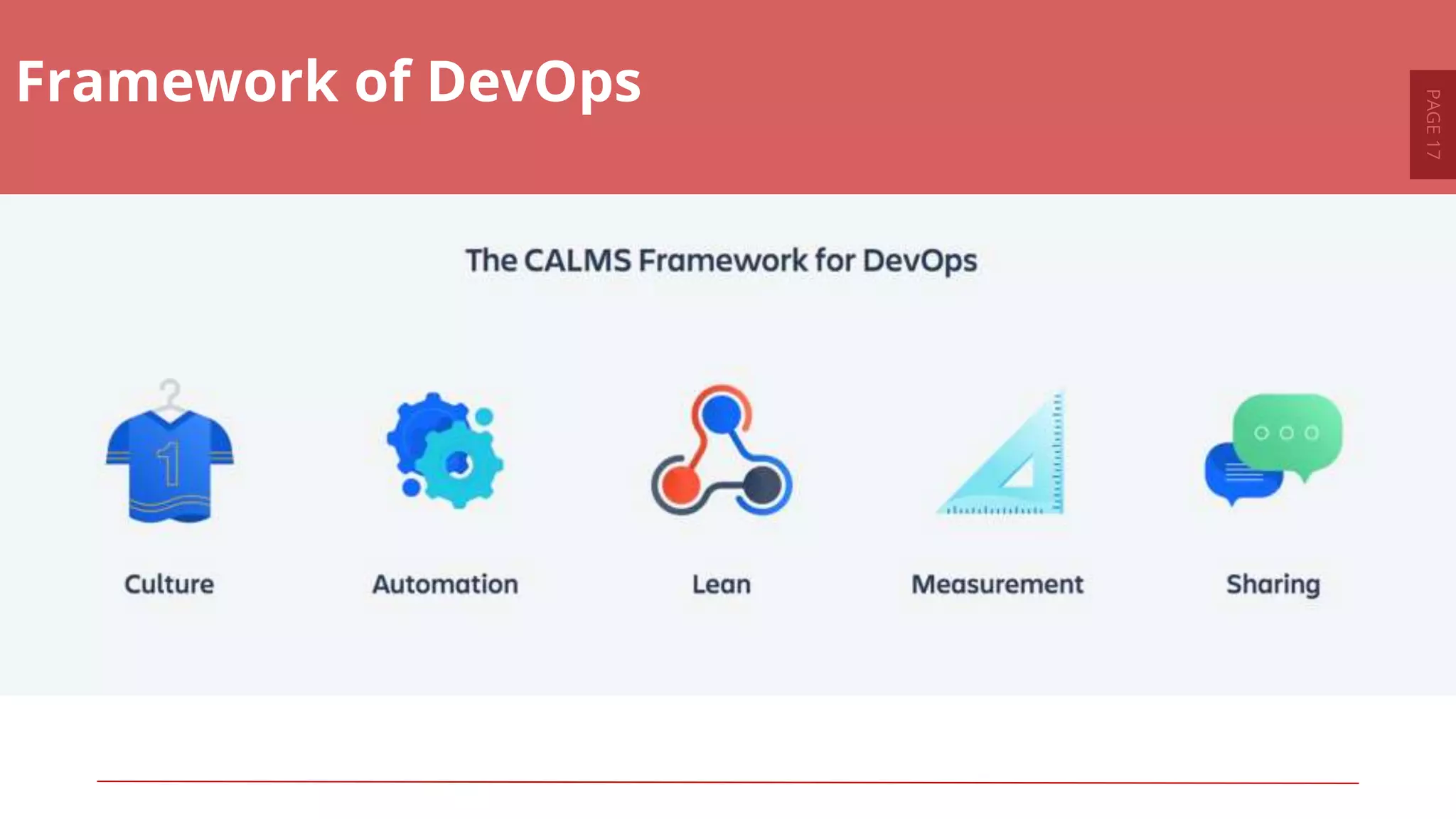 Framework of DevOps

PAGE 17

The CALMS Framework for DevOps

1

Culture

Automation

Lean

Measurement

Sharing